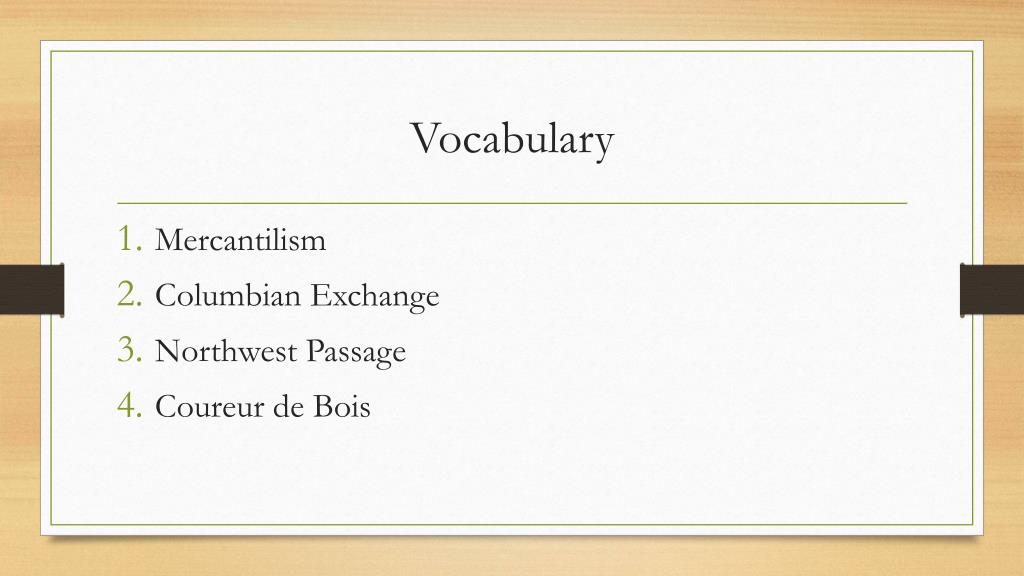 Vocabulary

1. Mercantilism
2. Columbian Exchange
3. Northwest Passage
4. Coureur de Bois